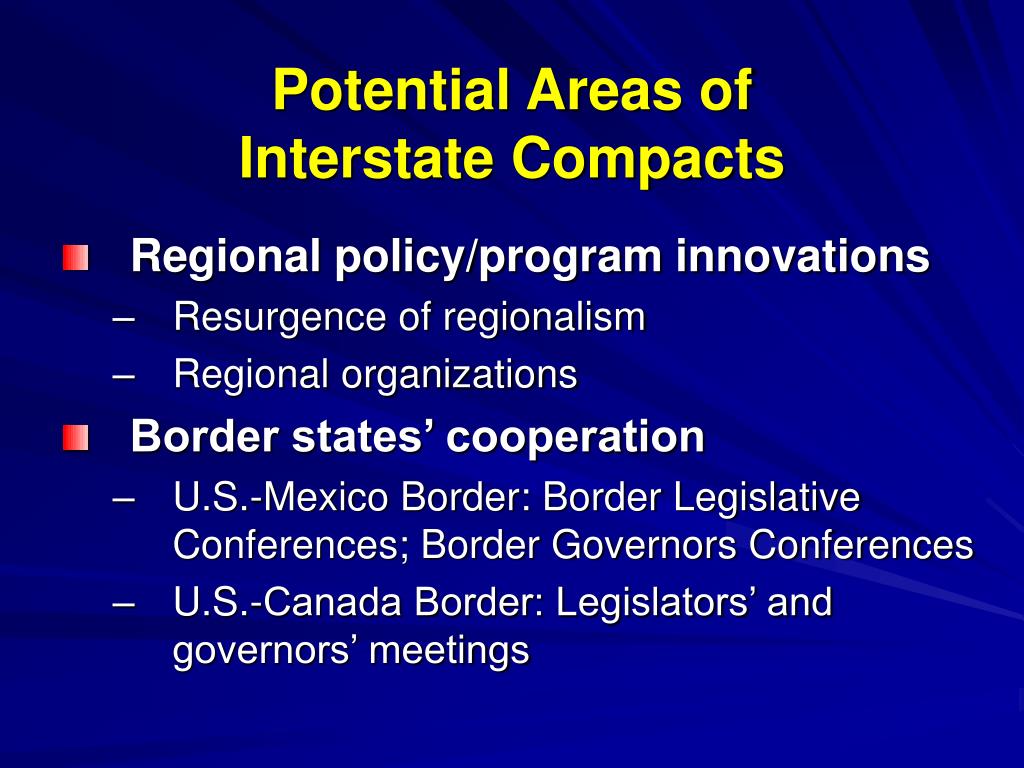 Potential Areas of Interstate Compacts

Regional policy/program innovations
– Resurgence of regionalism
– Regional organizations

Border states’ cooperation
– U.S.-Mexico Border: Border Legislative Conferences; Border Governors Conferences
– U.S.-Canada Border: Legislators’ and governors’ meetings